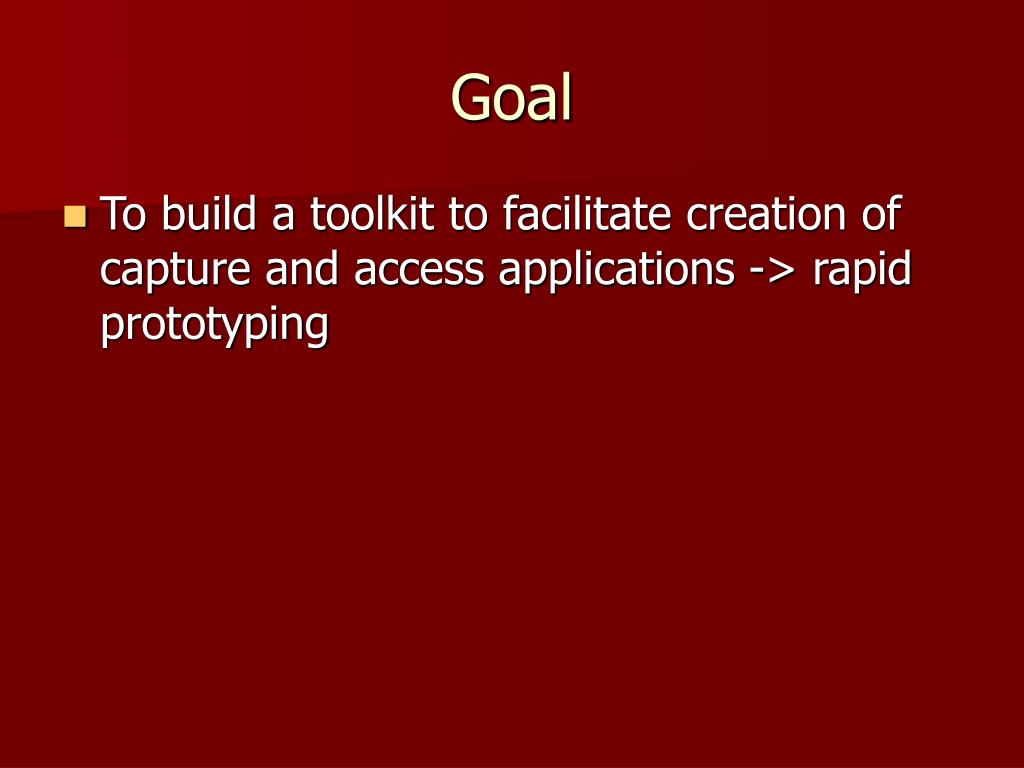 Goal

To build a toolkit to facilitate creation of capture and access applications -> rapid prototyping